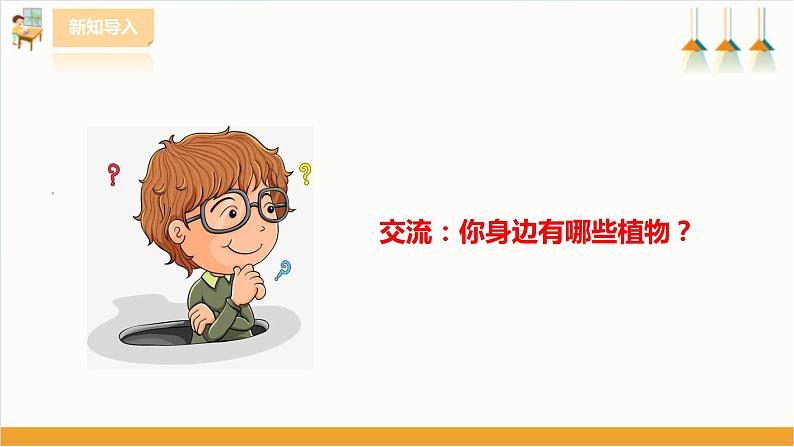 新知导入

交流：你身边有哪些植物？